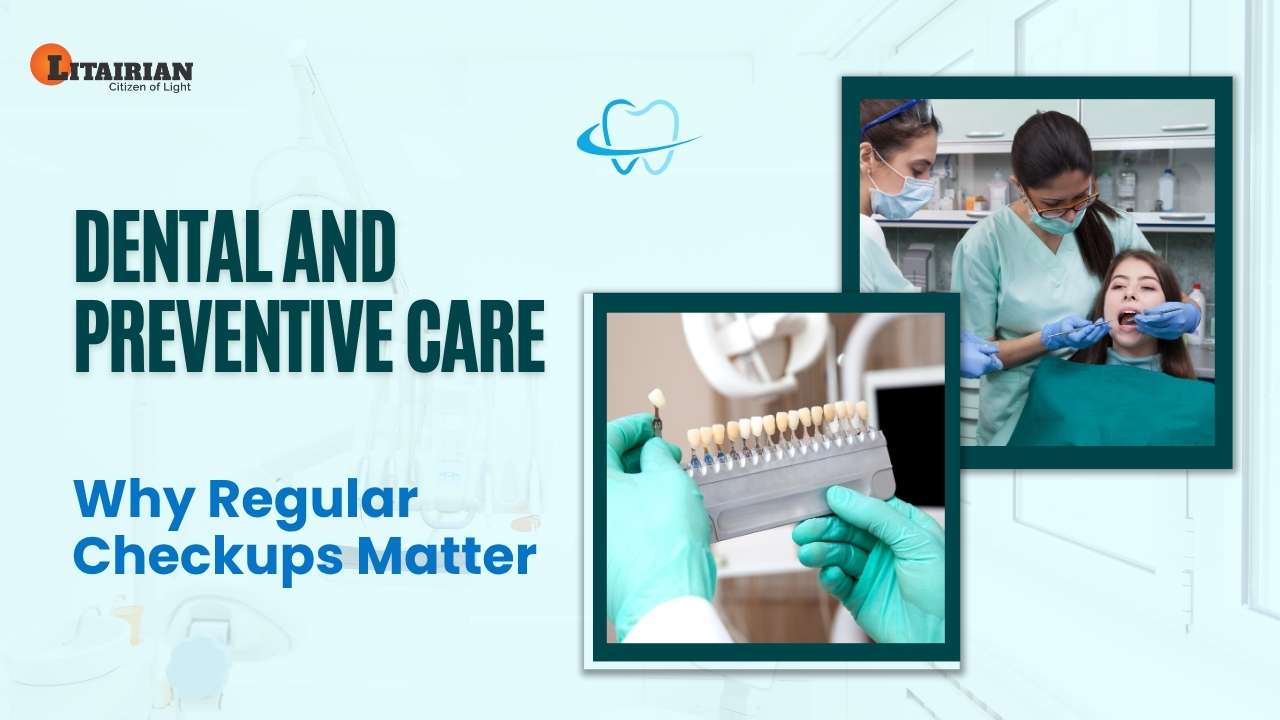 LITAIRIAN
Citizen of Light

DENTAL AND PREVENTIVE CARE

Why Regular Checkups Matter